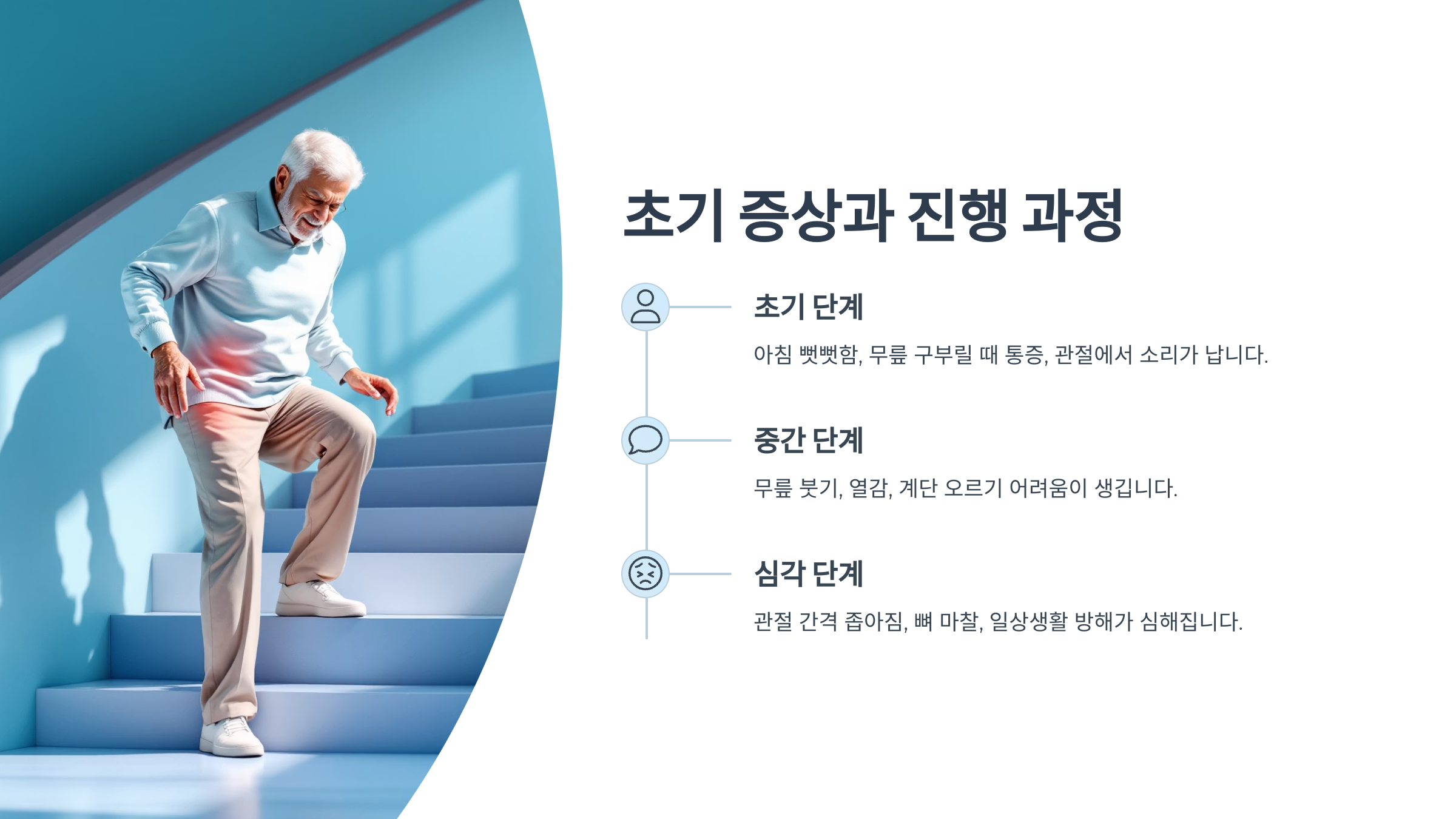 초기 증상과 진행 과정

초기 단계

아침 뻣뻣함, 무릎 구부릴 때 통증, 관절에서 소리가 납니다.

중간 단계

무릎 붓기, 열감, 계단 오르기 어려움이 생깁니다.

심각 단계

관절 간격 좁아짐, 뼈 마찰, 일상생활 방해가 심해집니다.